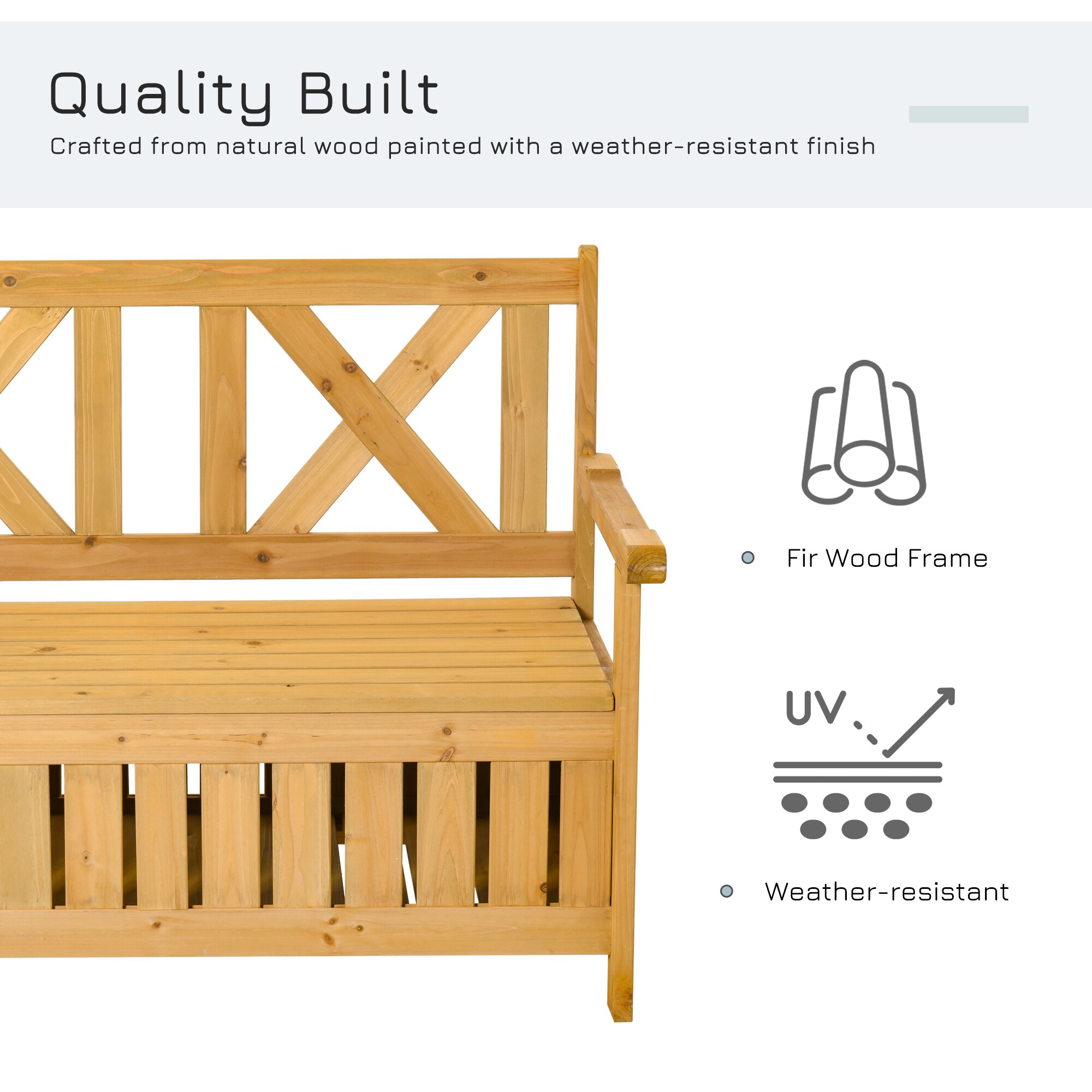 Quality Built

Crafted from natural wood painted with a weather-resistant finish

Fir Wood Frame

UV

Weather-resistant